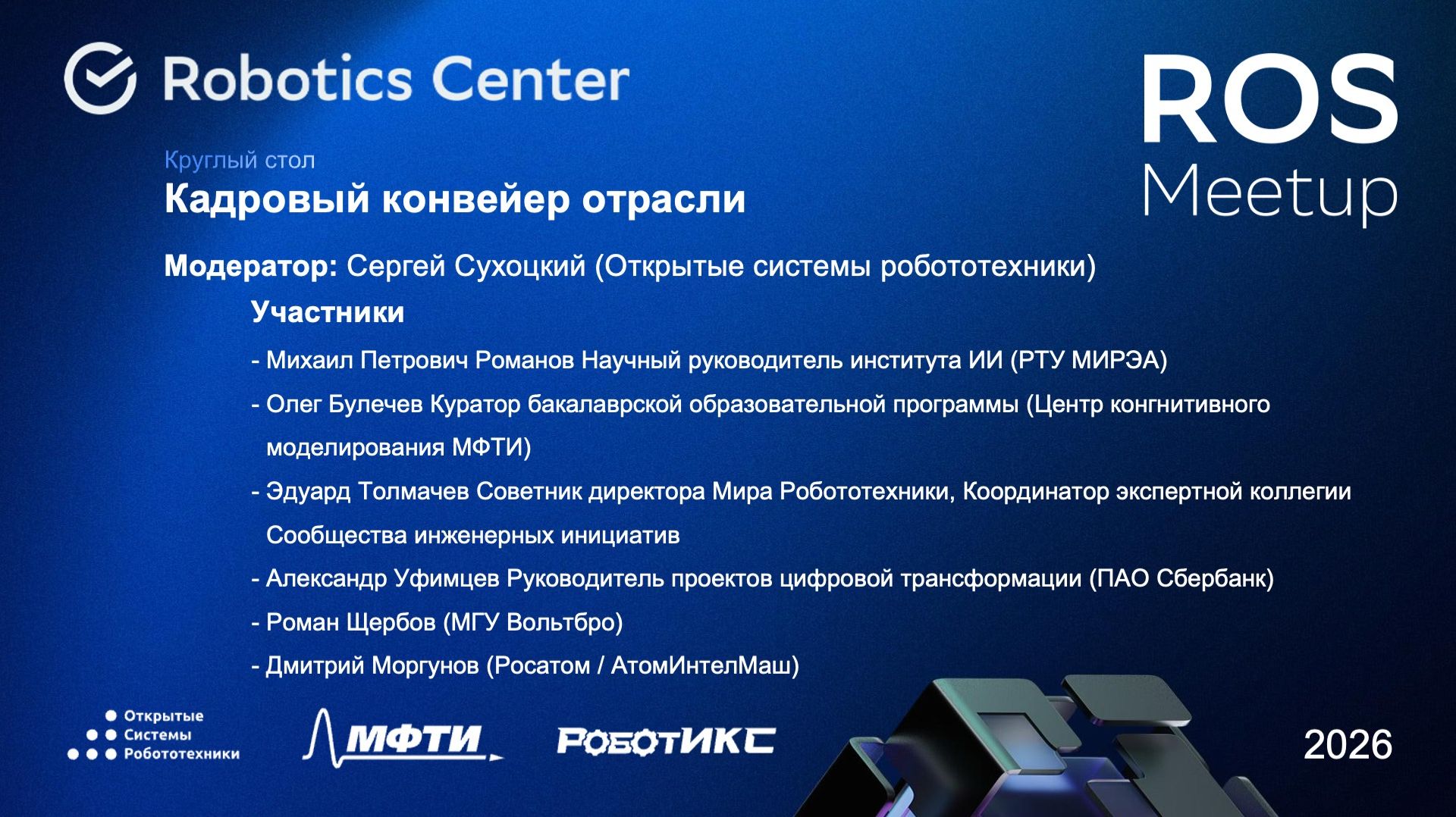 Robotics Center

ROS Meetup

Круглый стол
Кадровый конвейер отрасли

Модератор: Сергей Сухоцкий (Открытые системы робототехники)

Участники

- Михаил Петрович Романов Научный руководитель института ИИ (РТУ МИРЭА)
- Олег Булечев Куратор бакалаврской образовательной программы (Центр конгнитивного моделирования МФТИ)
- Эдуард Толмачев Советник директора Мира Робототехники, Координатор экспертной коллегии Сообщества инженерных инициатив
- Александр Уфимцев Руководитель проектов цифровой трансформации (ПАО Сбербанк)
- Роман Щербов (МГУ Вольтбро)
- Дмитрий Моргунов (Росатом / АтомИнтелМаш)

Открытые Системы Робототехники

МФТИ

РОБОТИКС

2026